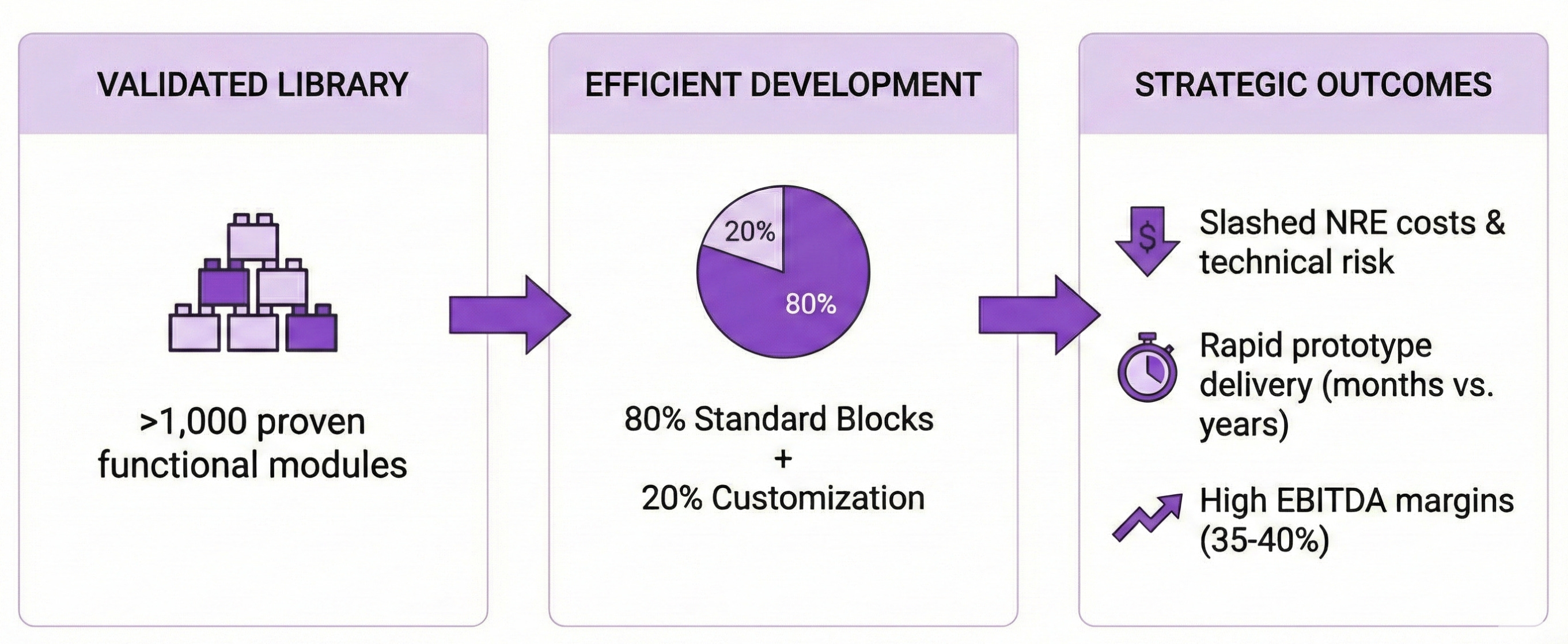 VALIDATED LIBRARY

>1,000 proven functional modules

EFFICIENT DEVELOPMENT

20%

80%

80% Standard Blocks
+
20% Customization

STRATEGIC OUTCOMES

$

Slashed NRE costs & technical risk

Rapid prototype delivery (months vs. years)

High EBITDA margins (35-40%)